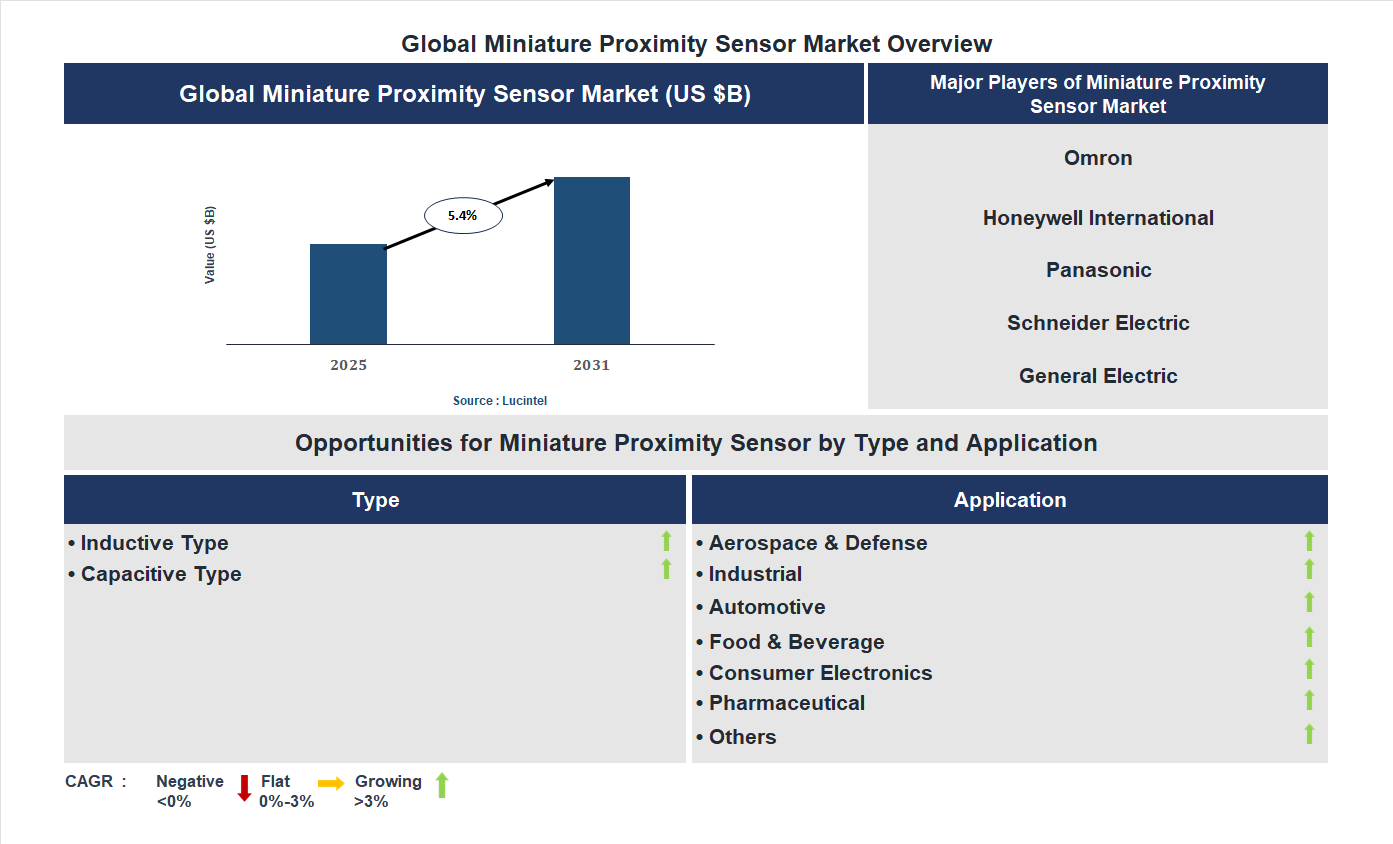 Global Miniature Proximity Sensor Market Overview

Global Miniature Proximity Sensor Market (US $B)

Value (US $B)

5.4%

2025

2031

Source : Lucintel

Major Players of Miniature Proximity Sensor Market

Omron

Honeywell International

Panasonic

Schneider Electric

General Electric

Opportunities for Miniature Proximity Sensor by Type and Application

Type

• Inductive Type
• Capacitive Type

Application

• Aerospace & Defense
• Industrial
• Automotive
• Food & Beverage
• Consumer Electronics
• Pharmaceutical
• Others

CAGR : Negative <0% Flat 0%-3% Growing >3%